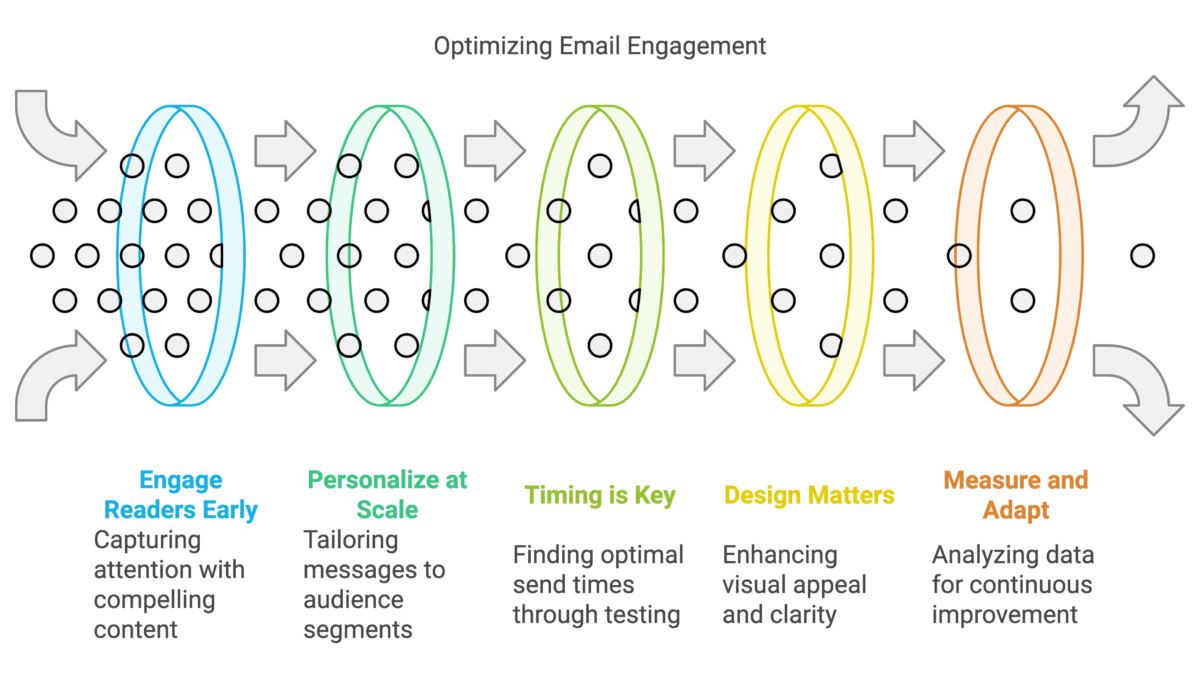 Optimizing Email Engagement

Engage Readers Early
Capturing attention with compelling content

Personalize at Scale
Tailoring messages to audience segments

Timing is Key
Finding optimal send times through testing

Design Matters
Enhancing visual appeal and clarity

Measure and Adapt
Analyzing data for continuous improvement